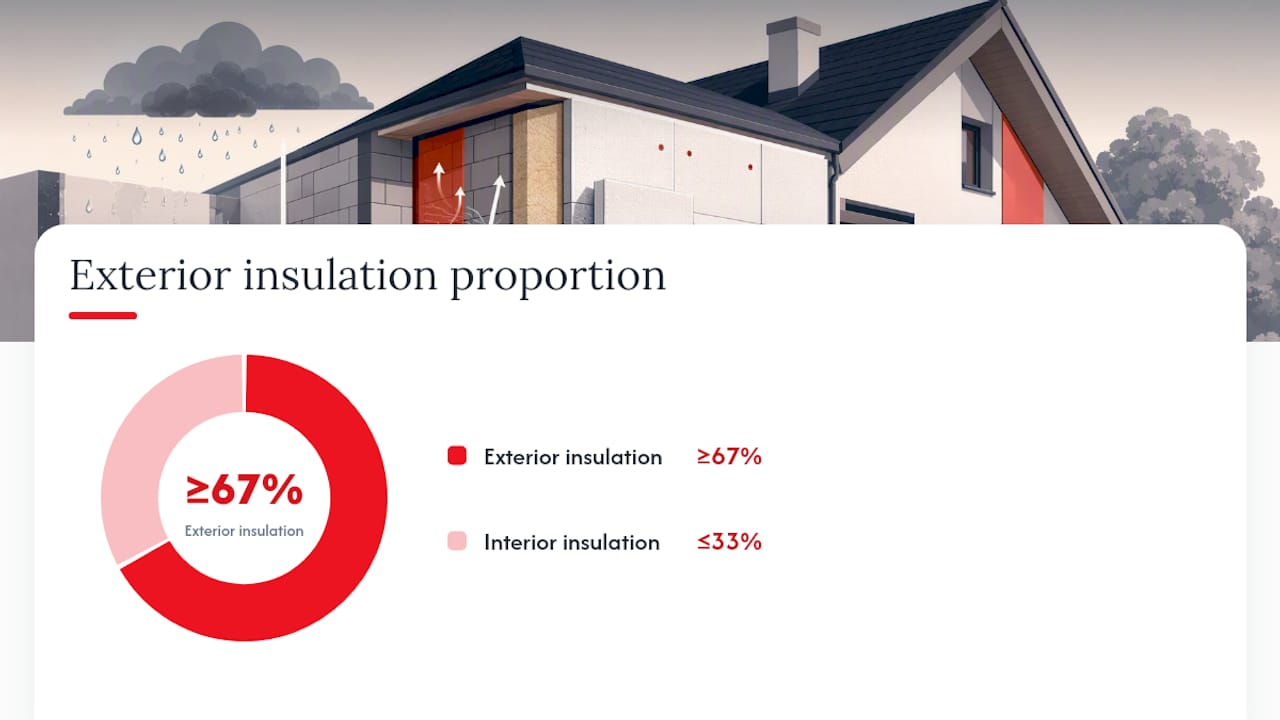 Exterior insulation proportion

≥67%
Exterior insulation

Exterior insulation ≥67%

Interior insulation ≤33%